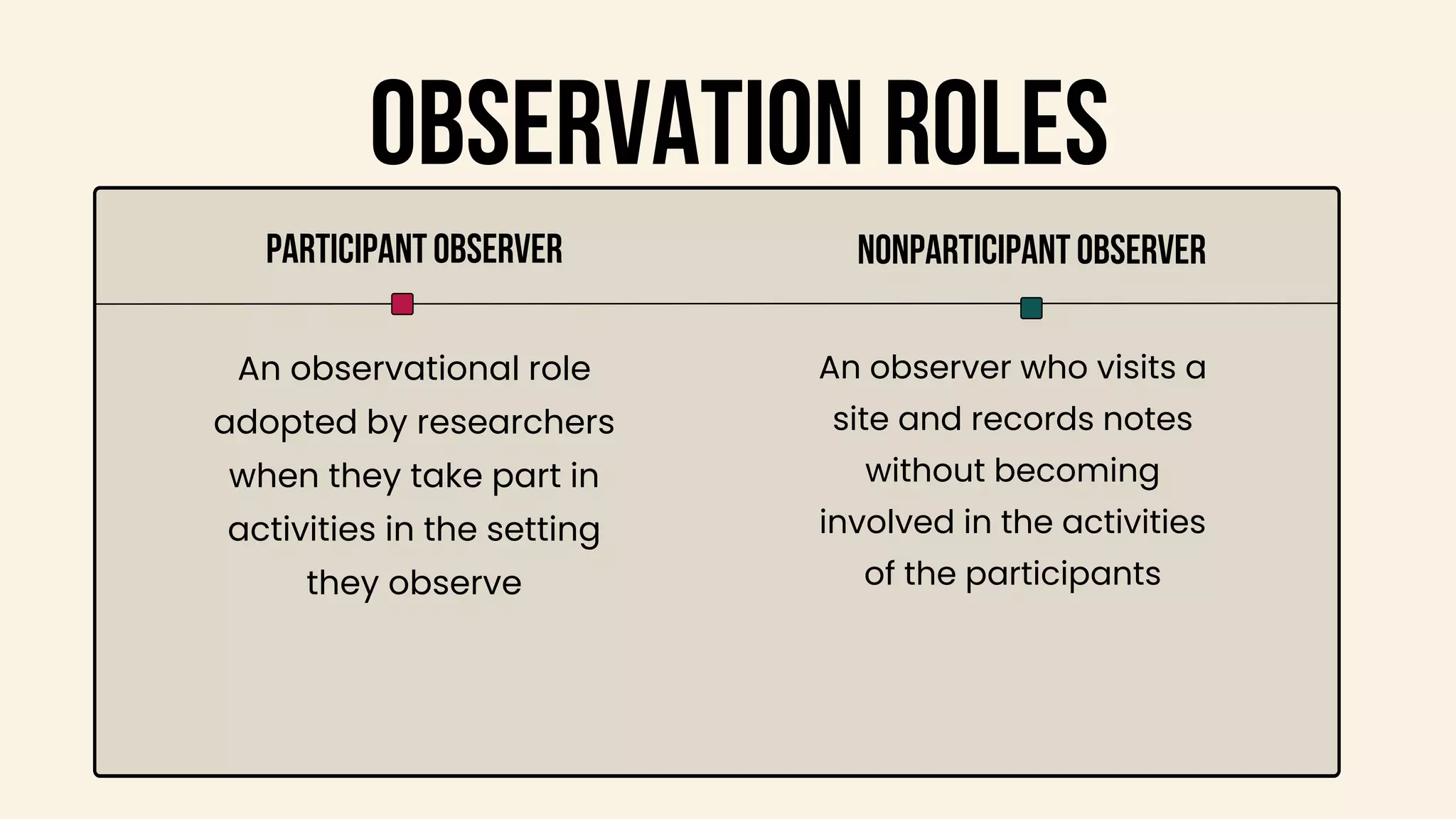 OBSERVATION ROLES

PARTICIPANT OBSERVER

An observational role adopted by researchers when they take part in activities in the setting they observe

NONPARTICIPANT OBSERVER

An observer who visits a site and records notes without becoming involved in the activities of the participants